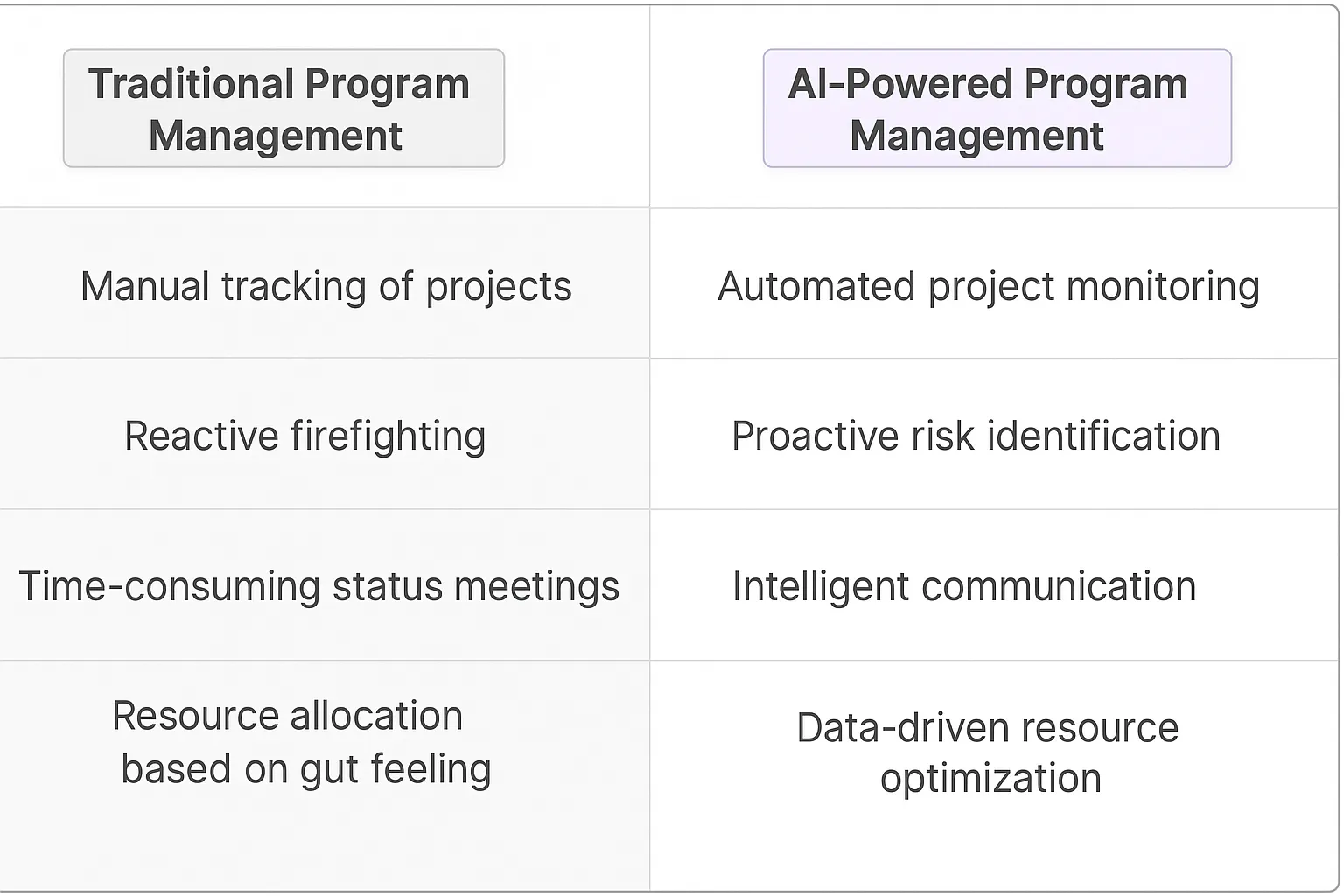 | Traditional Program Management | AI-Powered Program Management |
|---|---|
| Manual tracking of projects | Automated project monitoring |
| Reactive firefighting | Proactive risk identification |
| Time-consuming status meetings | Intelligent communication |
| Resource allocation based on gut feeling | Data-driven resource optimization |